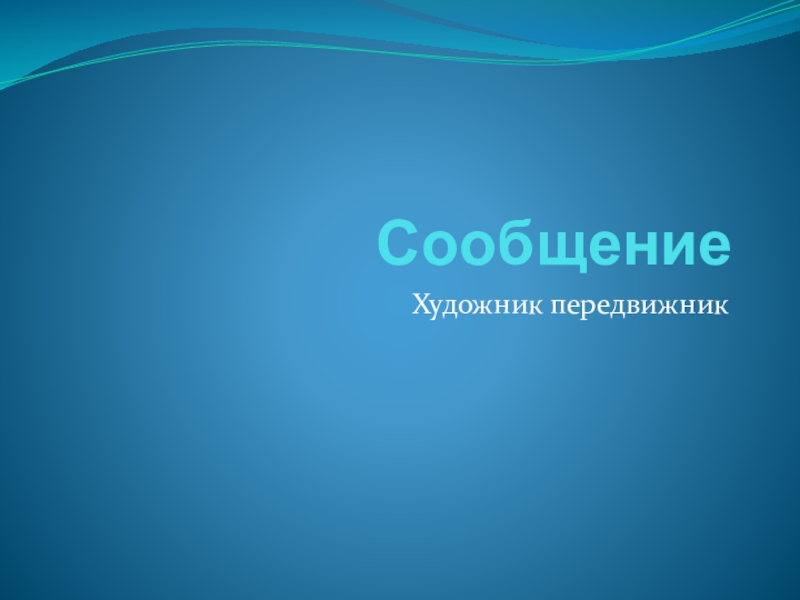 Сообщение

Художник передвижник